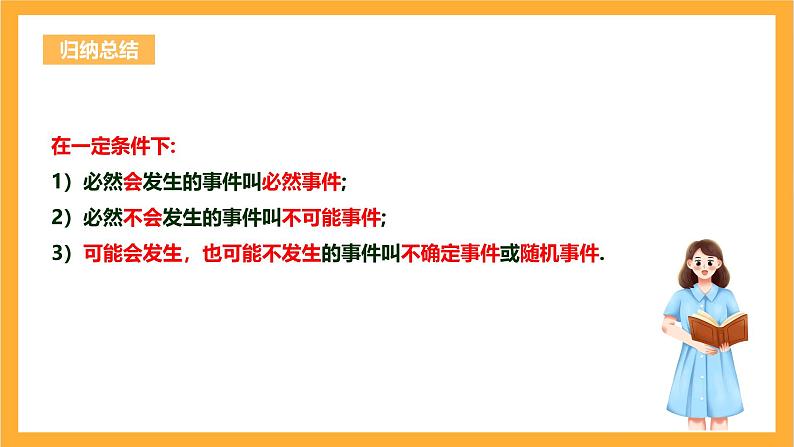 归纳总结

在一定条件下:

1）必然会发生的事件叫必然事件;

2）必然不会发生的事件叫不可能事件;

3）可能会发生，也可能不发生的事件叫不确定事件或随机事件.